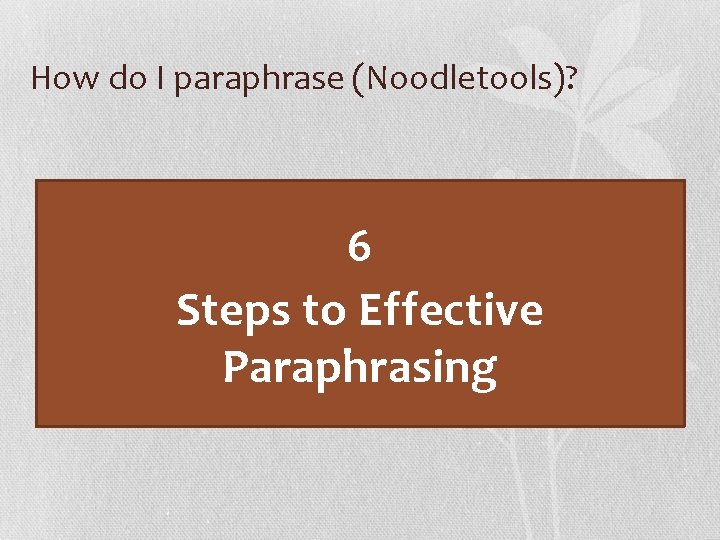 How do I paraphrase (Noodletools)?

6
Steps to Effective Paraphrasing